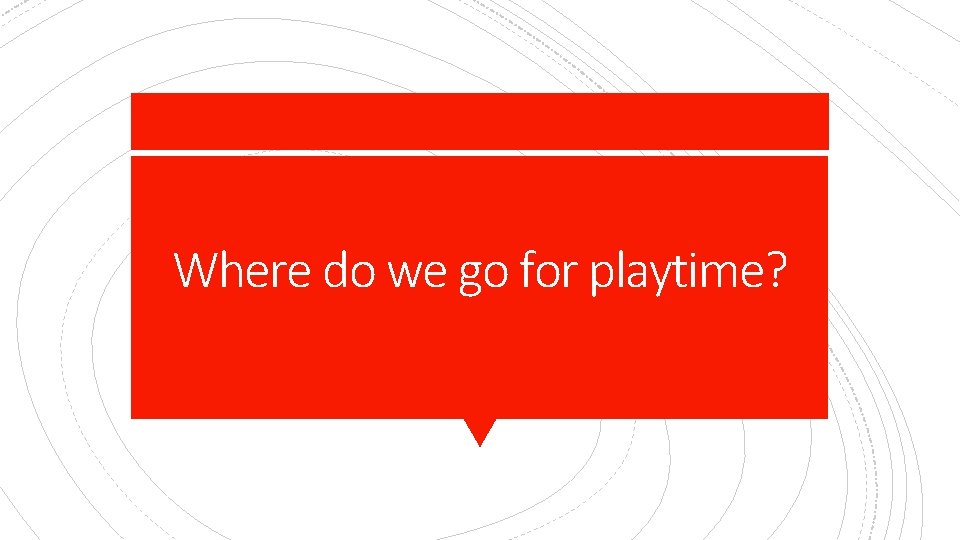 Where do we go for playtime?